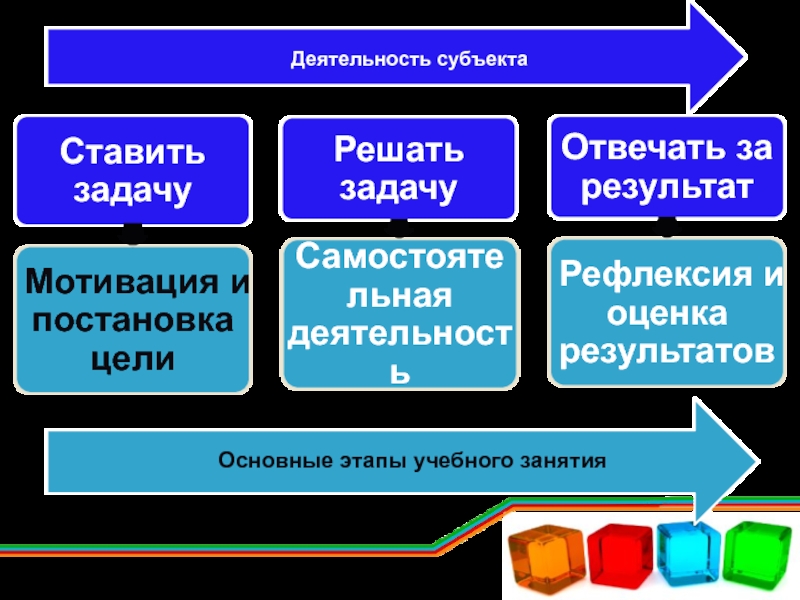 Деятельность субъекта

Ставить задачу

Решать задачу

Отвечать за результат

Мотивация и постановка цели

Самостоятельная деятельность

Рефлексия и оценка результатов

Основные этапы учебного занятия